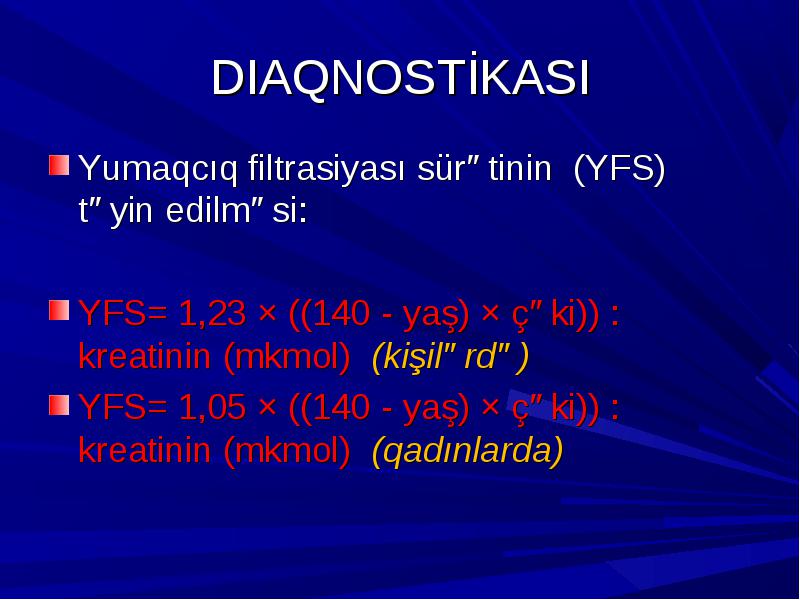 DIAQNOSTİKASI

Yumaqcıq filtrasiyası sür″ tinin (YFS) t″ yin edilm″ si:

YFS= 1,23 × ((140 - yaş) × ç″ ki)) : kreatinin (mkmol) (kişil″ rd″ )

YFS= 1,05 × ((140 - yaş) × ç″ ki)) : kreatinin (mkmol) (qadınlarda)